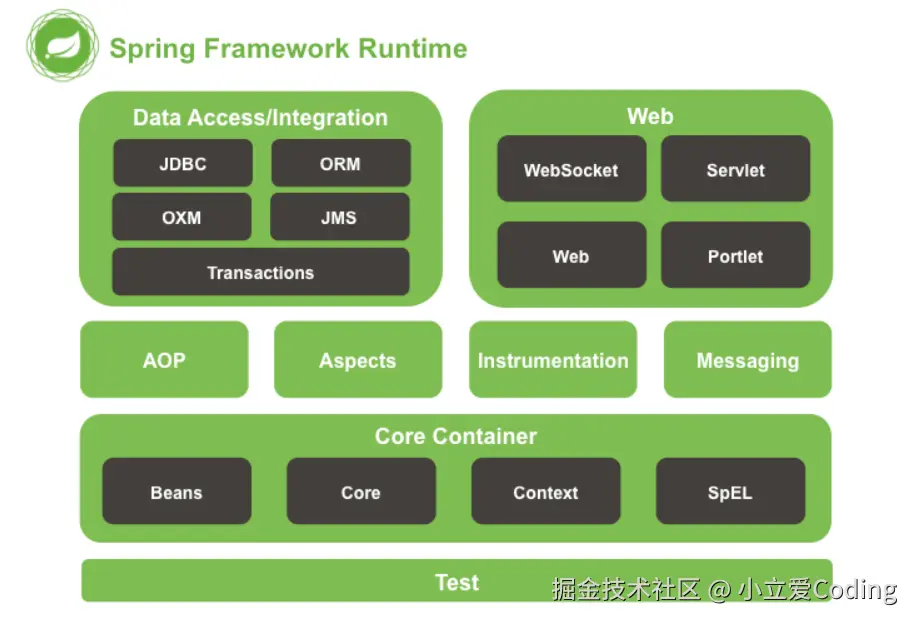 Spring Framework Runtime

Data Access/Integration

JDBC

ORM

OXM

JMS

Transactions

Web

WebSocket

Servlet

Web

Portlet

AOP

Aspects

Instrumentation

Messaging

Core Container

Beans

Core

Context

SpEL

Test

掘金技术社区 @ 小立爱Coding